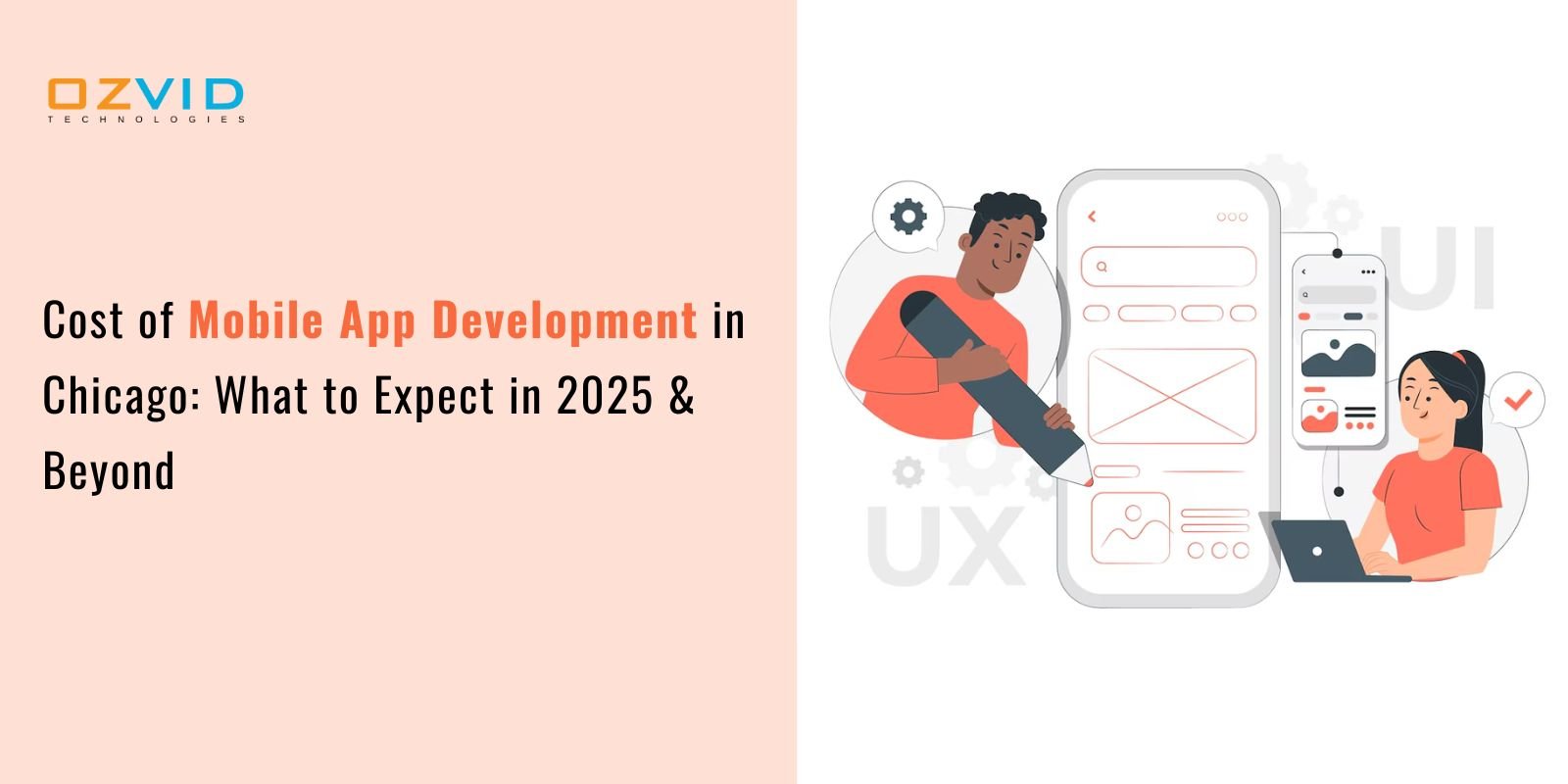 OZVID
TECHNOLOGIES

Cost of Mobile App Development in Chicago: What to Expect in 2025 & Beyond

UI

UX